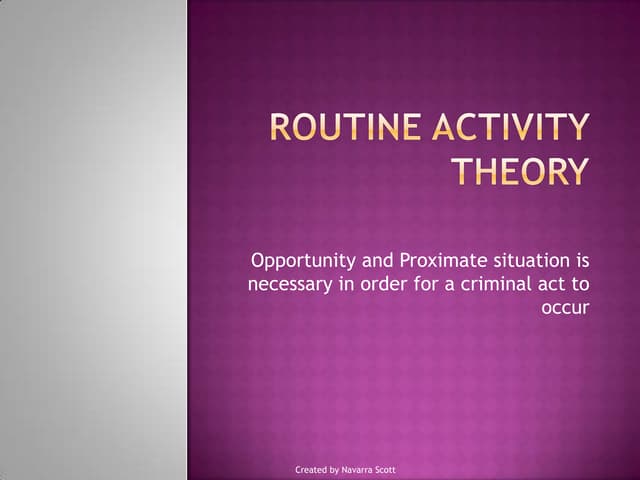 ROUTINE ACTIVITY THEORY

Opportunity and Proximate situation is necessary in order for a criminal act to occur

Created by Navarra Scott